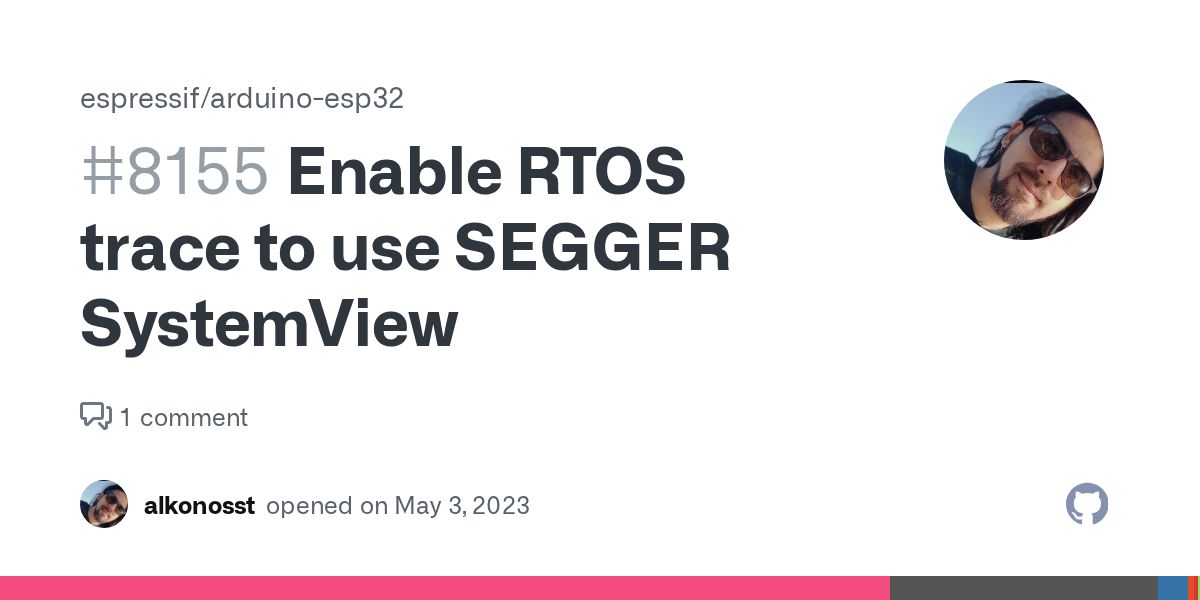 espressif/arduino-esp32

#8155 Enable RTOS trace to use SEGGER SystemView

1 comment

alkonosst opened on May 3, 2023